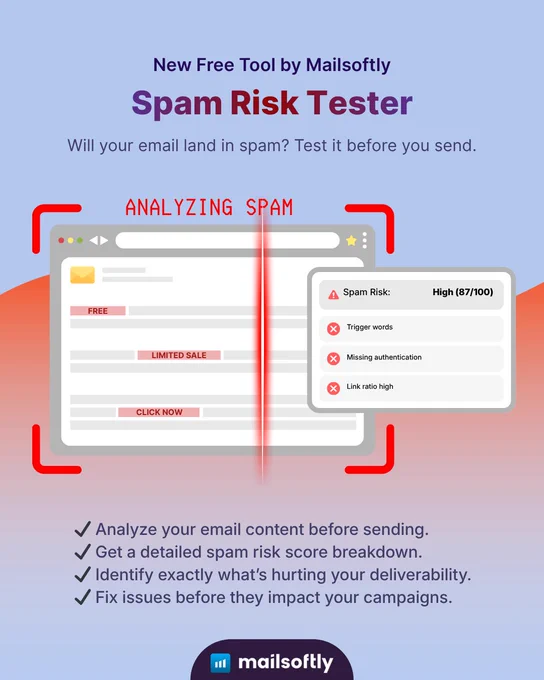 New Free Tool by Mailsoftly

Spam Risk Tester

Will your email land in spam? Test it before you send.

ANALYZING SPAM

FREE

LIMITED SALE

CLICK NOW

Spam Risk: High (87/100)

Trigger words

Missing authentication

Link ratio high

✓ Analyze your email content before sending.
✓ Get a detailed spam risk score breakdown.
✓ Identify exactly what's hurting your deliverability.
✓ Fix issues before they impact your campaigns.

mailsoftly